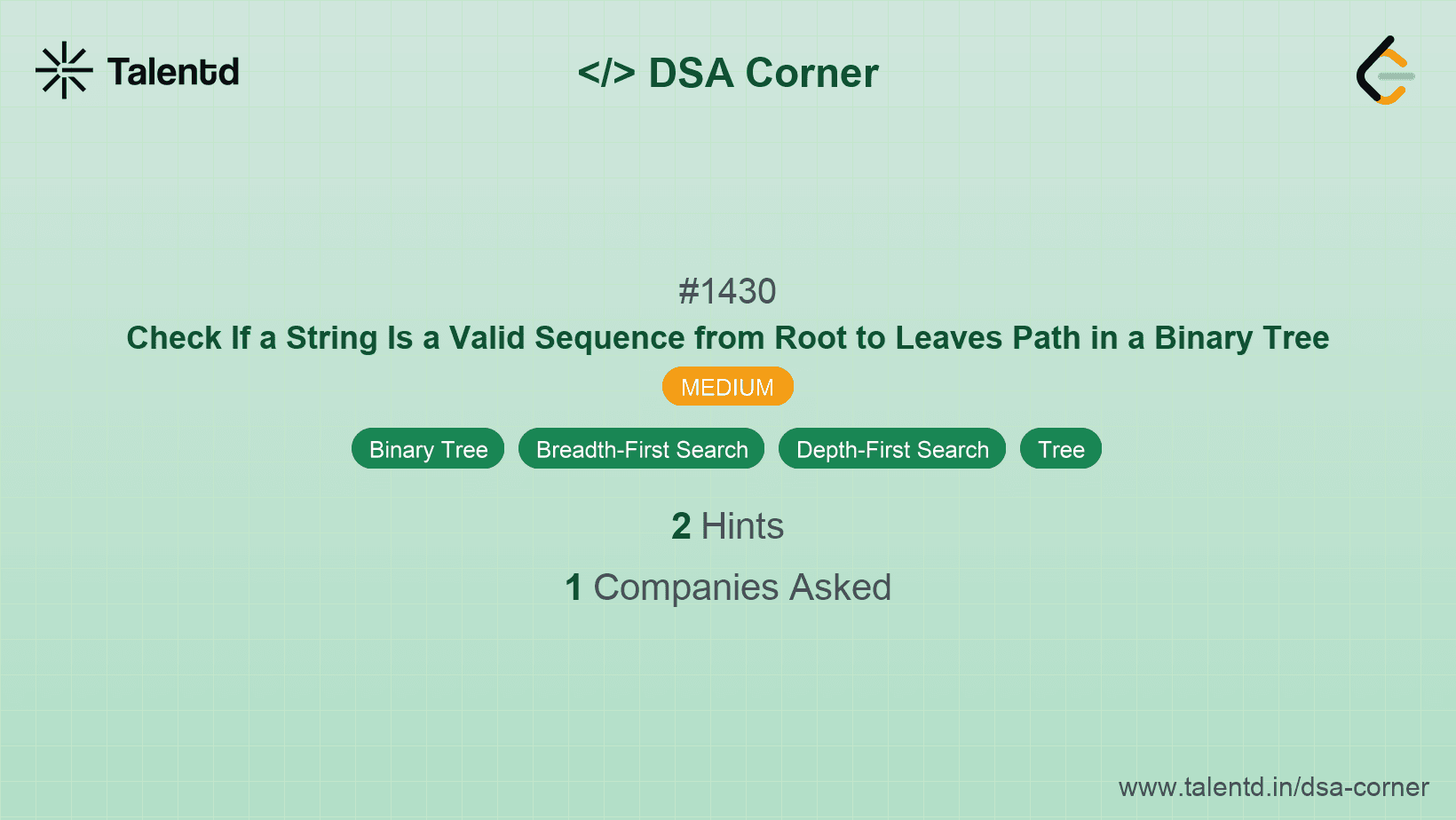 Talentd

</> DSA Corner

#1430

Check If a String Is a Valid Sequence from Root to Leaves Path in a Binary Tree

MEDIUM

Binary Tree Breadth-First Search Depth-First Search Tree

2 Hints

1 Companies Asked

www.talentd.in/dsa-corner